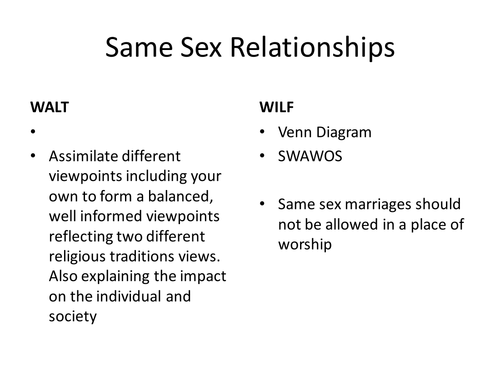 Same Sex Relationships

WALT

•

• Assimilate different viewpoints including your own to form a balanced, well informed viewpoints reflecting two different religious traditions views. Also explaining the impact on the individual and society

WILF

• Venn Diagram

• SWAWOS

• Same sex marriages should not be allowed in a place of worship